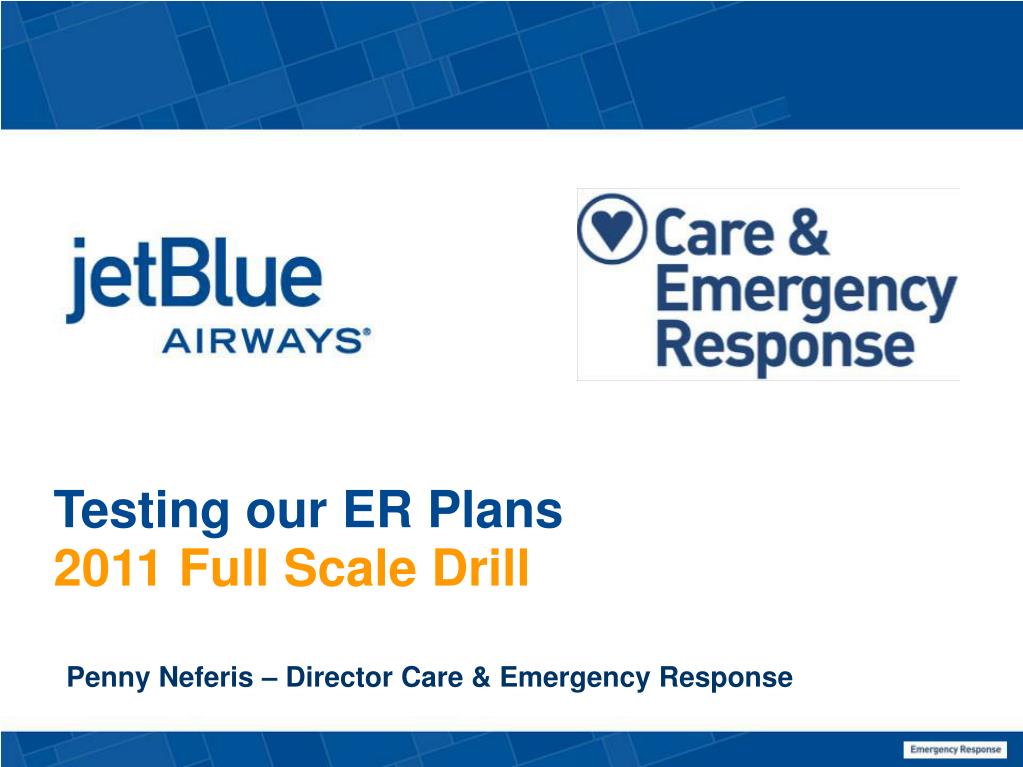 jetBlue AIRWAYS®

Care & Emergency Response

Testing our ER Plans
2011 Full Scale Drill

Penny Neferis – Director Care & Emergency Response

Emergency Response